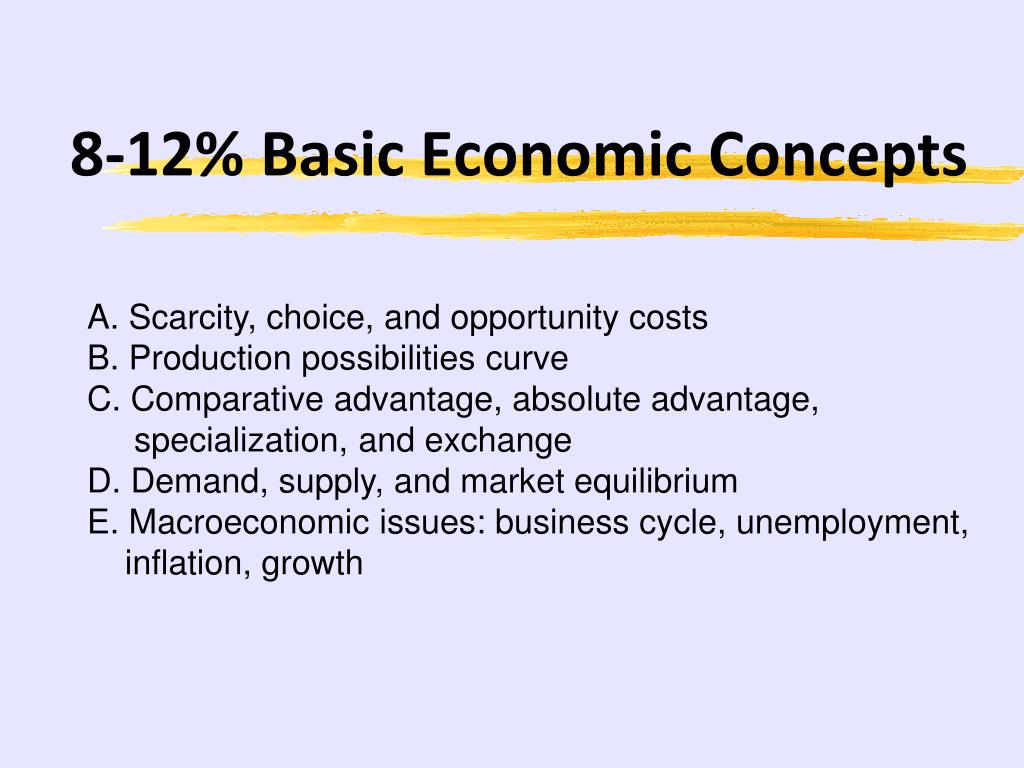 8-12% Basic Economic Concepts

A. Scarcity, choice, and opportunity costs
B. Production possibilities curve
C. Comparative advantage, absolute advantage, specialization, and exchange
D. Demand, supply, and market equilibrium
E. Macroeconomic issues: business cycle, unemployment, inflation, growth